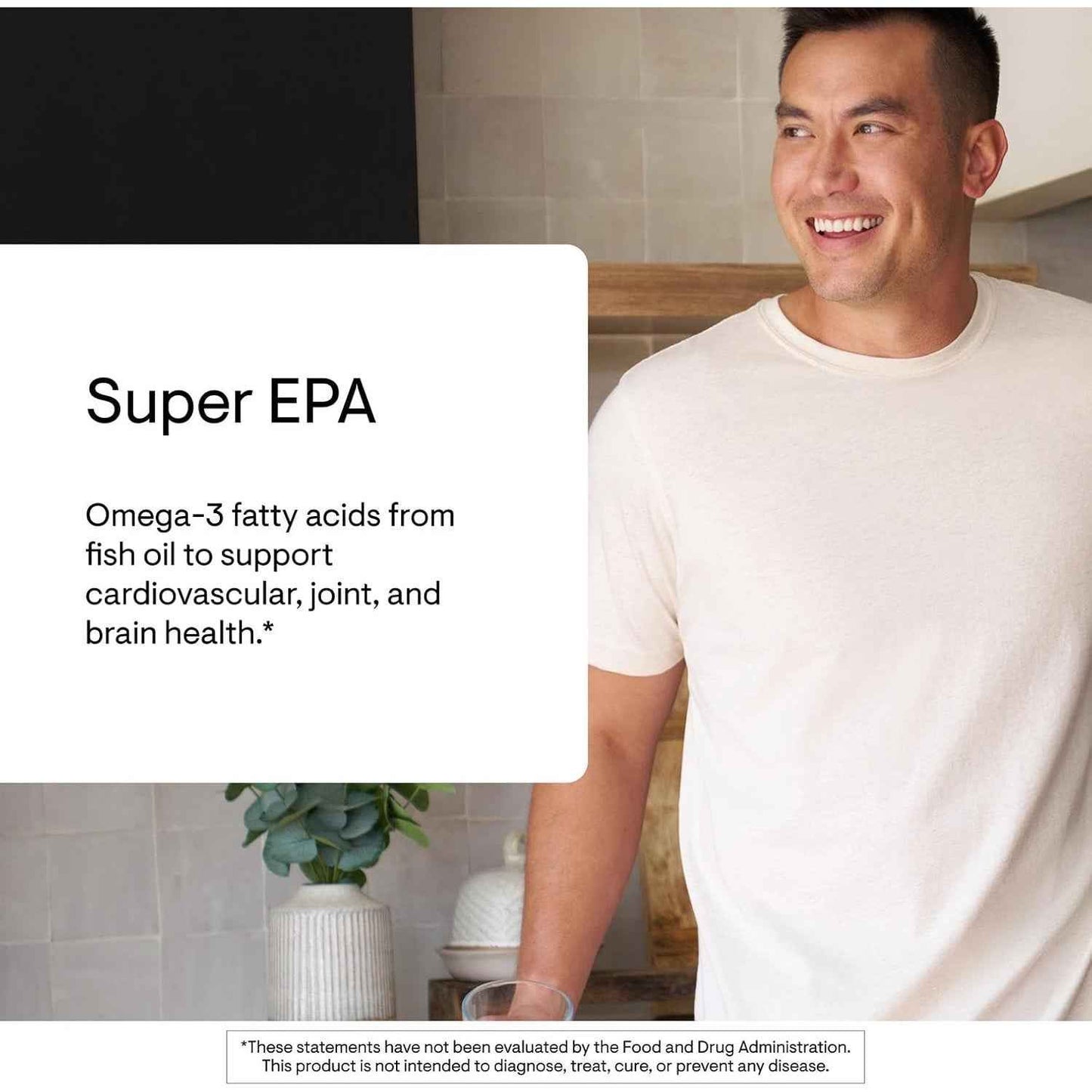 Super EPA

Omega-3 fatty acids from fish oil to support cardiovascular, joint, and brain health.*

*These statements have not been evaluated by the Food and Drug Administration. This product is not intended to diagnose, treat, cure, or prevent any disease.